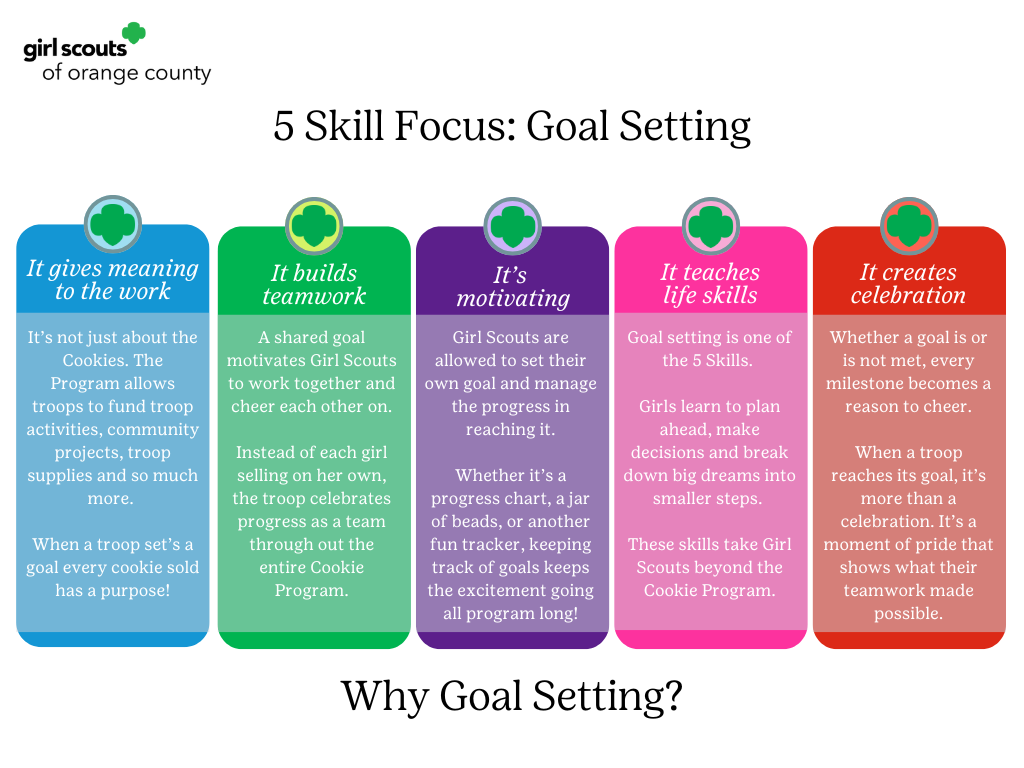 girl scouts
of orange county

5 Skill Focus: Goal Setting

It gives meaning to the work

It's not just about the Cookies. The Program allows troops to fund troop activities, community projects, troop supplies and so much more.

When a troop set's a goal every cookie sold has a purpose!

It builds teamwork

A shared goal motivates Girl Scouts to work together and cheer each other on.

Instead of each girl selling on her own, the troop celebrates progress as a team through out the entire Cookie Program.

It's motivating

Girl Scouts are allowed to set their own goal and manage the progress in reaching it.

Whether it's a progress chart, a jar of beads, or another fun tracker, keeping track of goals keeps the excitement going all program long!

It teaches life skills

Goal setting is one of the 5 Skills.

Girls learn to plan ahead, make decisions and break down big dreams into smaller steps.

These skills take Girl Scouts beyond the Cookie Program.

It creates celebration

Whether a goal is or is not met, every milestone becomes a reason to cheer.

When a troop reaches its goal, it's more than a celebration. It's a moment of pride that shows what their teamwork made possible.

Why Goal Setting?